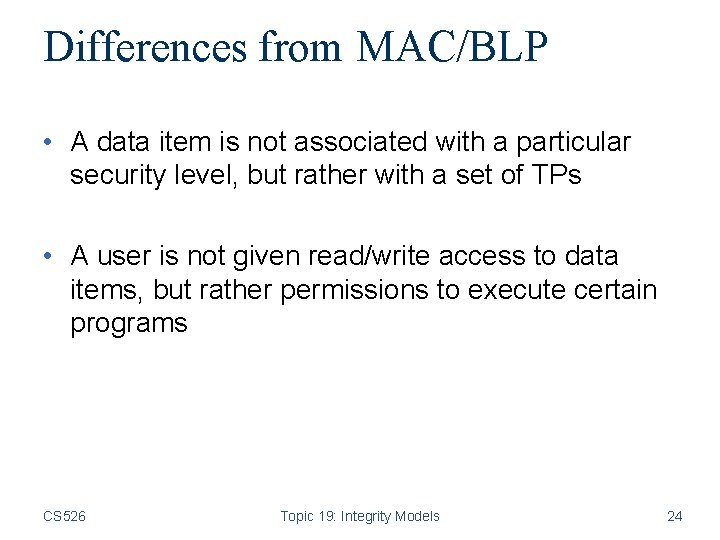 Differences from MAC/BLP

• A data item is not associated with a particular security level, but rather with a set of TPs

• A user is not given read/write access to data items, but rather permissions to execute certain programs

CS526

Topic 19: Integrity Models

24